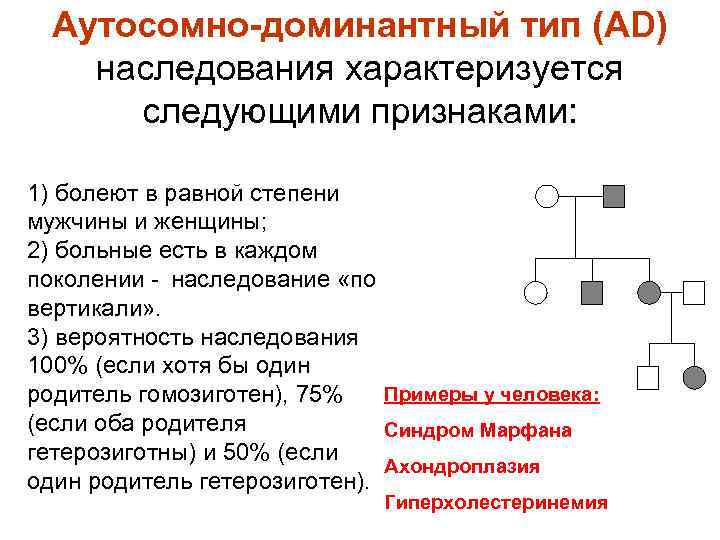 Аутосомно-доминантный тип (AD) наследования характеризуется следующими признаками:

1) болеют в равной степени мужчины и женщины;
2) больные есть в каждом поколении - наследование «по вертикали».
3) вероятность наследования 100% (если хотя бы один родитель гомозиготен), 75% (если оба родителя гетерозиготны) и 50% (если один родитель гетерозиготен).

Примеры у человека:
Синдром Марфана
Ахондроплазия
Гиперхолестеринемия